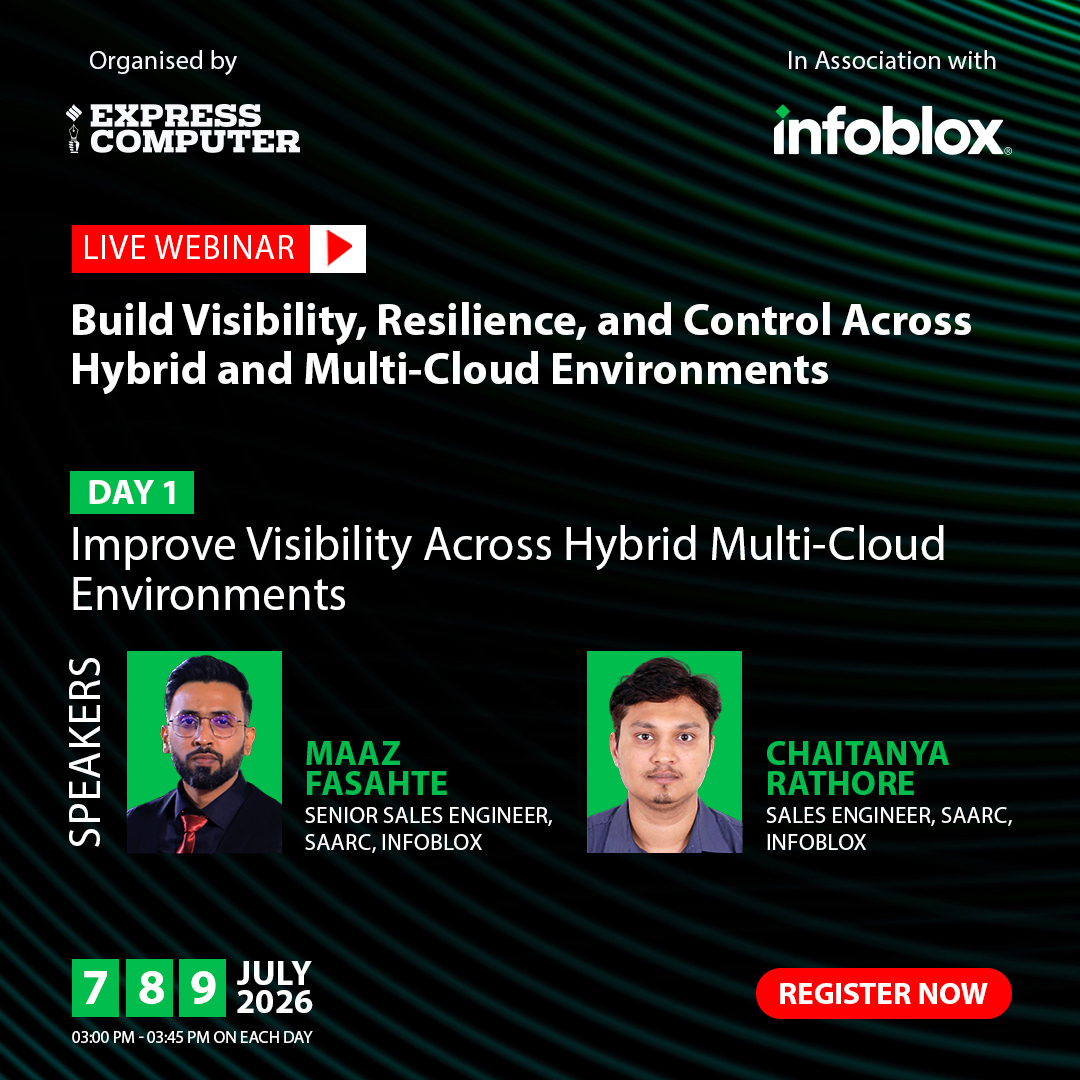 Organised by

EXPRESS COMPUTER

In Association with

infoblox.

LIVE WEBINAR

Build Visibility, Resilience, and Control Across Hybrid and Multi-Cloud Environments

DAY 1

Improve Visibility Across Hybrid Multi-Cloud Environments

SPEAKERS

MAAZ FASAHTE
SENIOR SALES ENGINEER, SAARC, INFOBLOX

CHAITANYA RATHORE
SALES ENGINEER, SAARC, INFOBLOX

7 8 9 JULY 2026

03:00 PM - 03:45 PM ON EACH DAY

REGISTER NOW